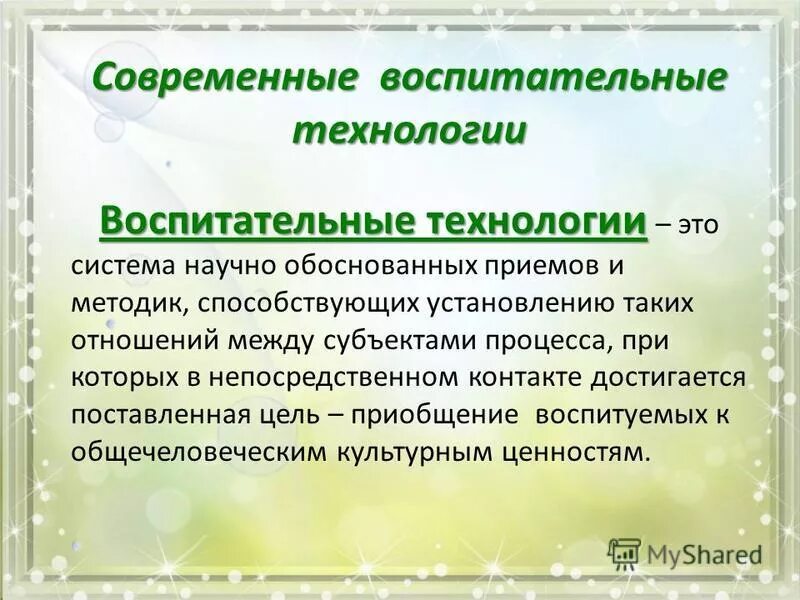 Современные воспитательные технологии

Воспитательные технологии – это система научно обоснованных приемов и методик, способствующих установлению таких отношений между субъектами процесса, при которых в непосредственном контакте достигается поставленная цель – приобщение воспитуемых к общечеловеческим культурным ценностям.

MyShared